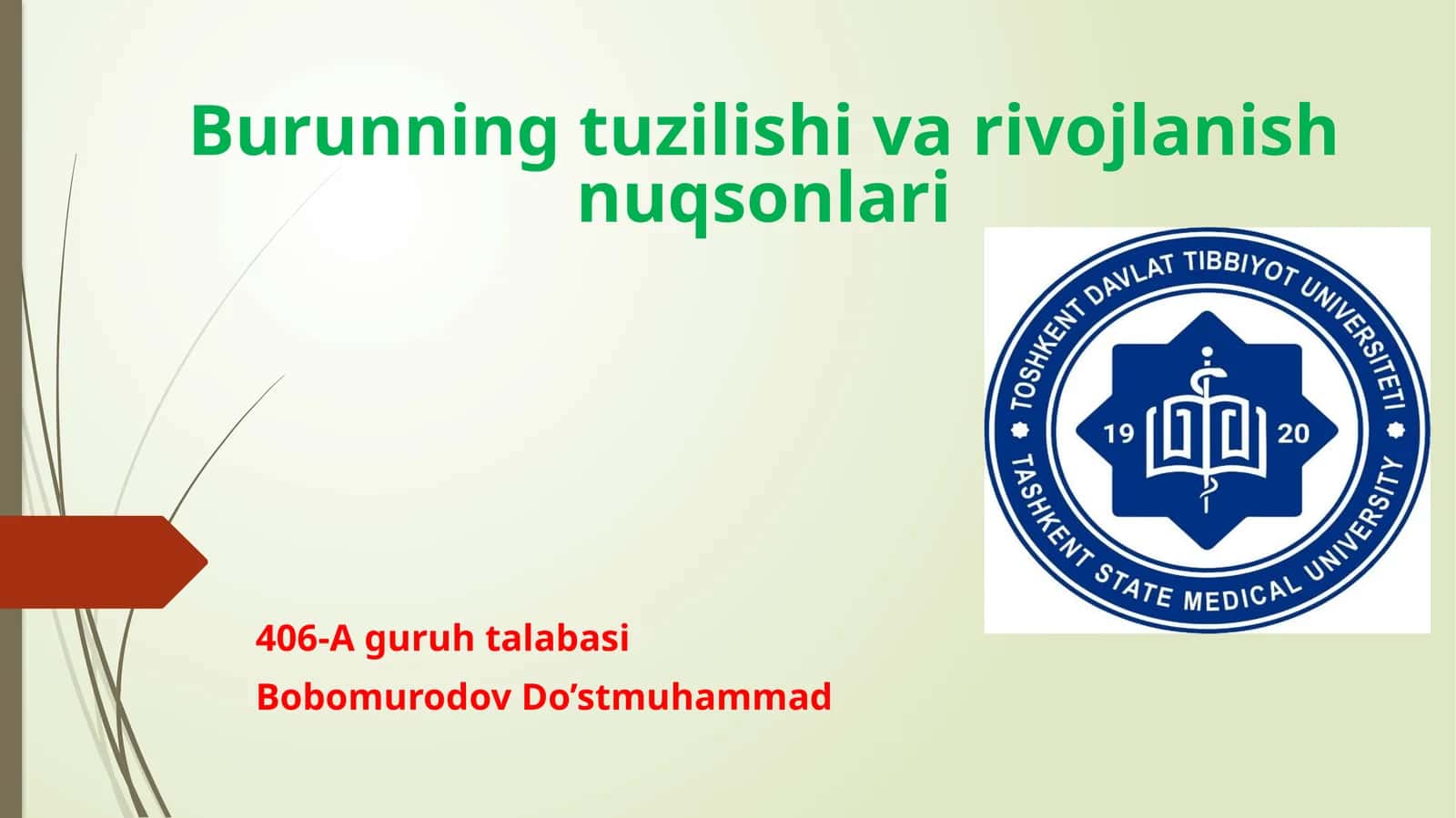 Burunning tuzilishi va rivojlanish nuqsonlari

TOSHKENT DAVLAT TIBBIYOT UNIVERSITETI
19
20
TASHKENT STATE MEDICAL UNIVERSITY

406-A guruh talabasi

Bobomurodov Do'stmuhammad